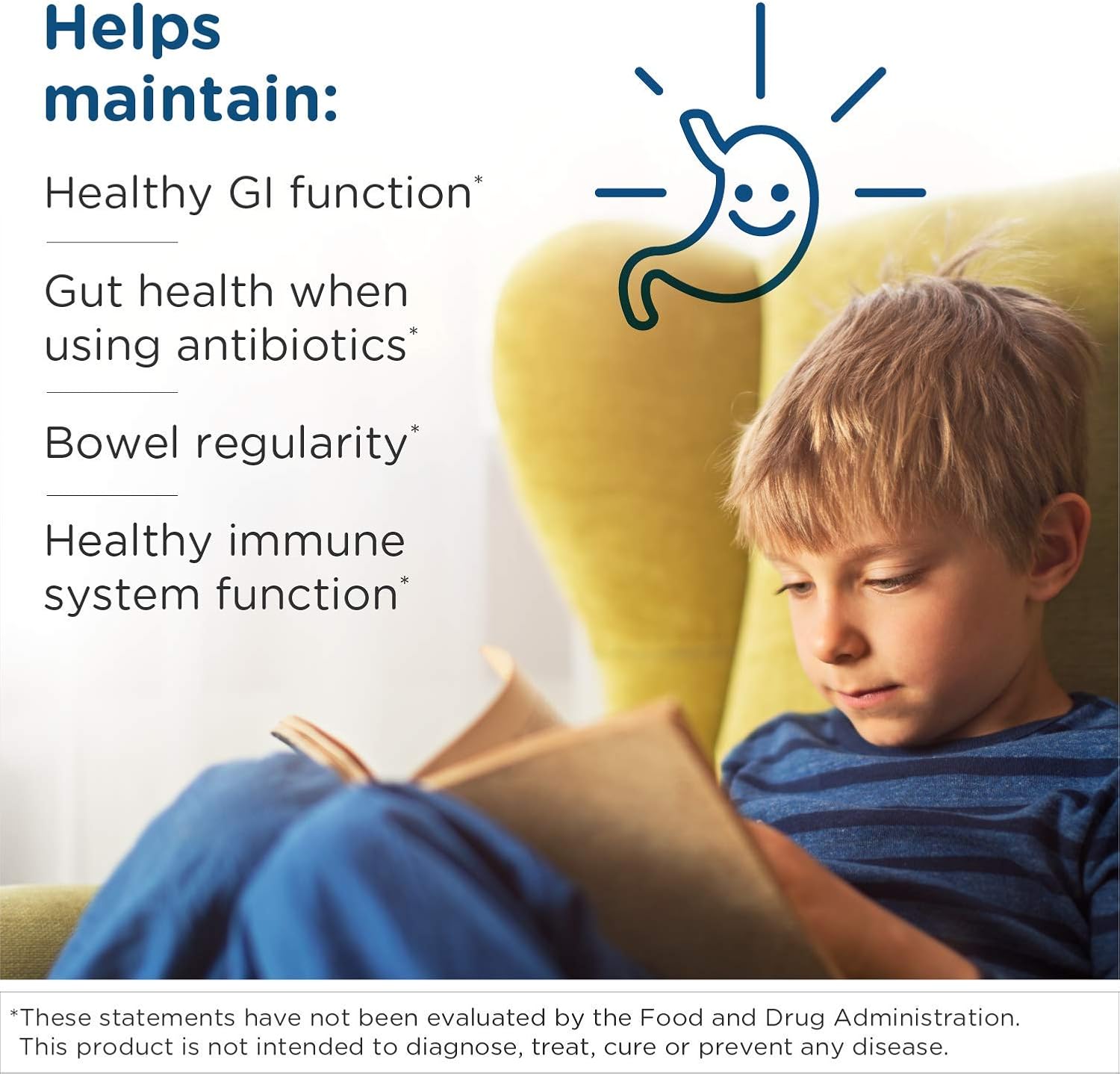 Helps maintain:

Healthy GI function*

Gut health when using antibiotics*

Bowel regularity*

Healthy immune system function*

*These statements have not been evaluated by the Food and Drug Administration. This product is not intended to diagnose, treat, cure or prevent any disease.